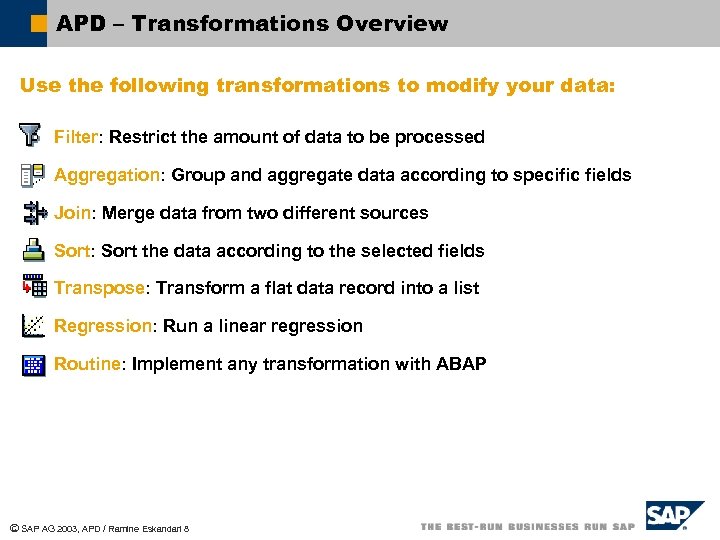 APD – Transformations Overview

Use the following transformations to modify your data:

Filter: Restrict the amount of data to be processed

Aggregation: Group and aggregate data according to specific fields

Join: Merge data from two different sources

Sort: Sort the data according to the selected fields

Transpose: Transform a flat data record into a list

Regression: Run a linear regression

Routine: Implement any transformation with ABAP

© SAP AG 2003, APD / Ramine Eskandari 8

THE BEST-RUN BUSINESSES RUN SAP

SAP